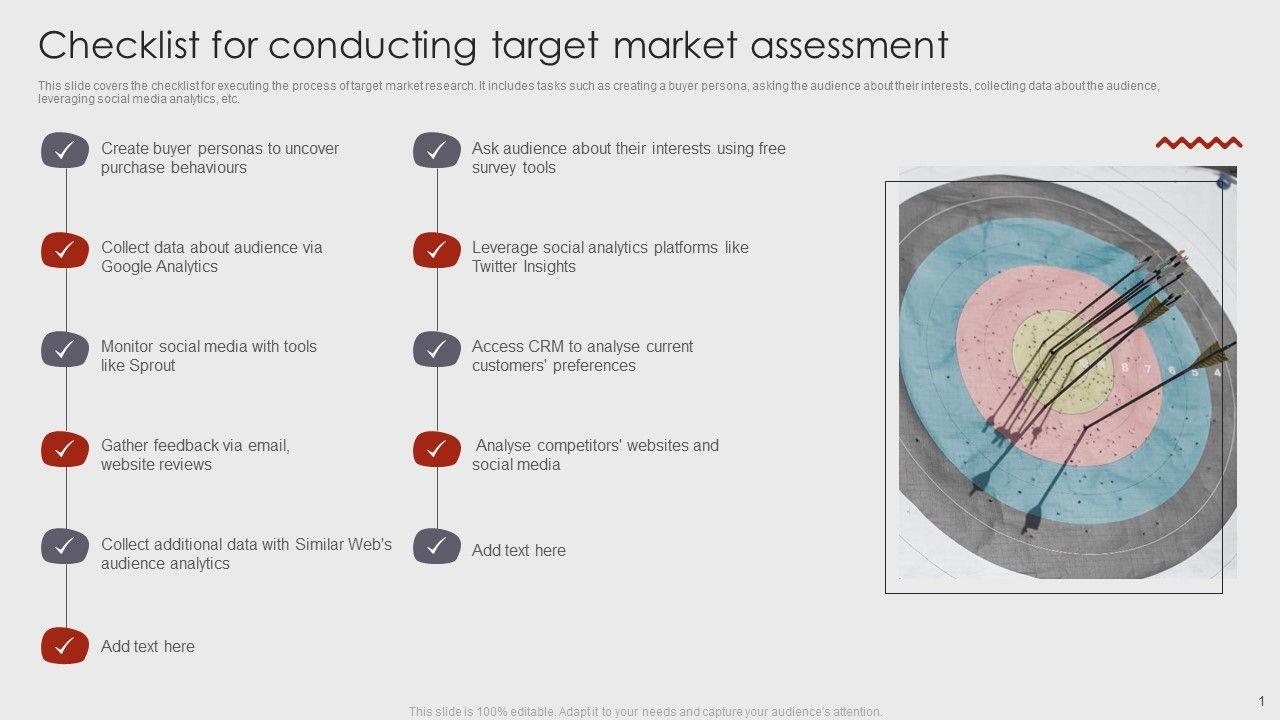 Checklist for conducting target market assessment

This slide covers the checklist for executing the process of target market research. It includes tasks such as creating a buyer persona, asking the audience about their interests, collecting data about the audience, leveraging social media analytics, etc.

Create buyer personas to uncover purchase behaviours

Collect data about audience via Google Analytics

Monitor social media with tools like Sprout

Gather feedback via email, website reviews

Collect additional data with Similar Web's audience analytics

Add text here

Ask audience about their interests using free survey tools

Leverage social analytics platforms like Twitter Insights

Access CRM to analyse current customers' preferences

Analyse competitors' websites and social media

Add text here

8 7 6 5 4

This slide is 100% editable. Adapt it to your needs and capture your audience's attention.

1